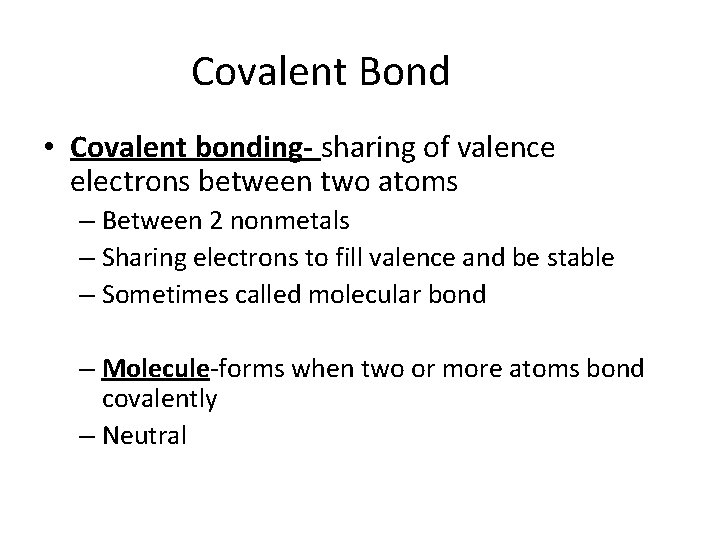 Covalent Bond

• Covalent bonding- sharing of valence electrons between two atoms
– Between 2 nonmetals
– Sharing electrons to fill valence and be stable
– Sometimes called molecular bond

– Molecule-forms when two or more atoms bond covalently
– Neutral